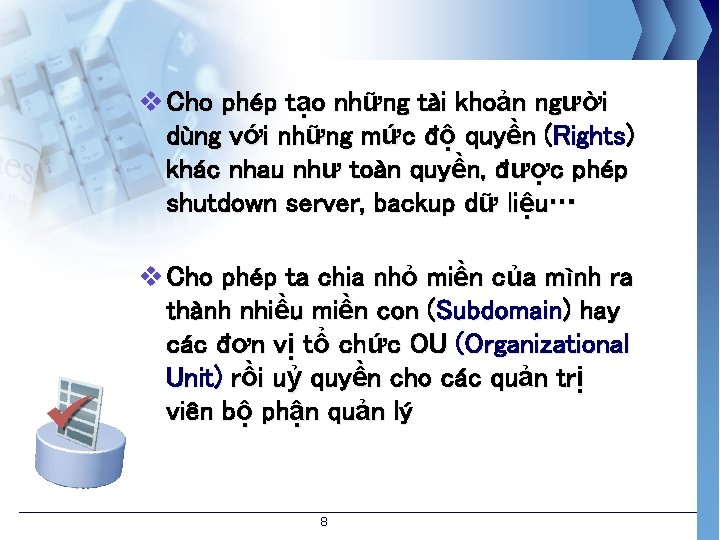 ❖ Cho phép tạo những tài khoản người dùng với những mức độ quyền (Rights) khác nhau như toàn quyền, được phép shutdown server, backup dữ liệu…

❖ Cho phép ta chia nhỏ miền của mình ra thành nhiều miền con (Subdomain) hay các đơn vị tổ chức OU (Organizational Unit) rồi uỷ quyền cho các quản trị viên bộ phận quản lý

8